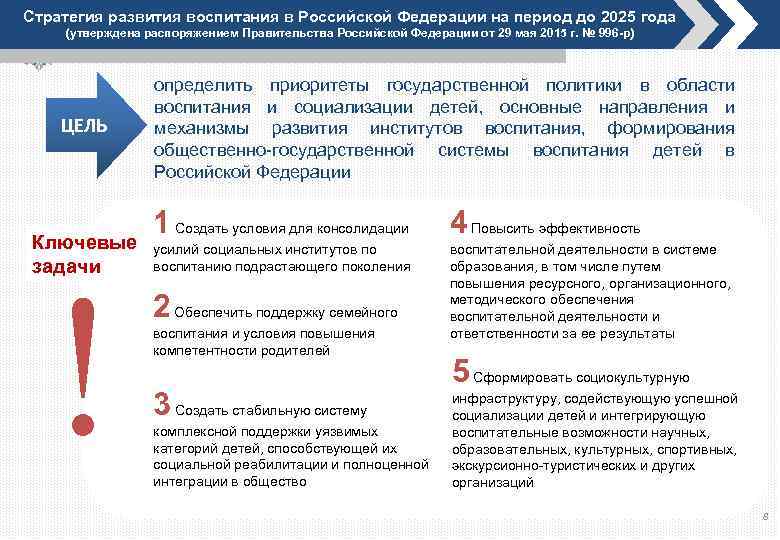 Стратегия развития воспитания в Российской Федерации на период до 2025 года
(утверждена распоряжением Правительства Российской Федерации от 29 мая 2015 г. № 996-р)

ЦЕЛЬ

определить приоритеты государственной политики в области воспитания и социализации детей, основные направления и механизмы развития институтов воспитания, формирования общественно-государственной системы воспитания детей в Российской Федерации

Ключевые задачи

!

1 Создать условия для консолидации усилий социальных институтов по воспитанию подрастающего поколения

2 Обеспечить поддержку семейного воспитания и условия повышения компетентности родителей

3 Создать стабильную систему комплексной поддержки уязвимых категорий детей, способствующей их социальной реабилитации и полноценной интеграции в общество

4 Повысить эффективность воспитательной деятельности в системе образования, в том числе путем повышения ресурсного, организационного, методического обеспечения воспитательной деятельности и ответственности за ее результаты

5 Сформировать социокультурную инфраструктуру, содействующую успешной социализации детей и интегрирующую воспитательные возможности научных, образовательных, культурных, спортивных, экскурсионно-туристических и других организаций

8